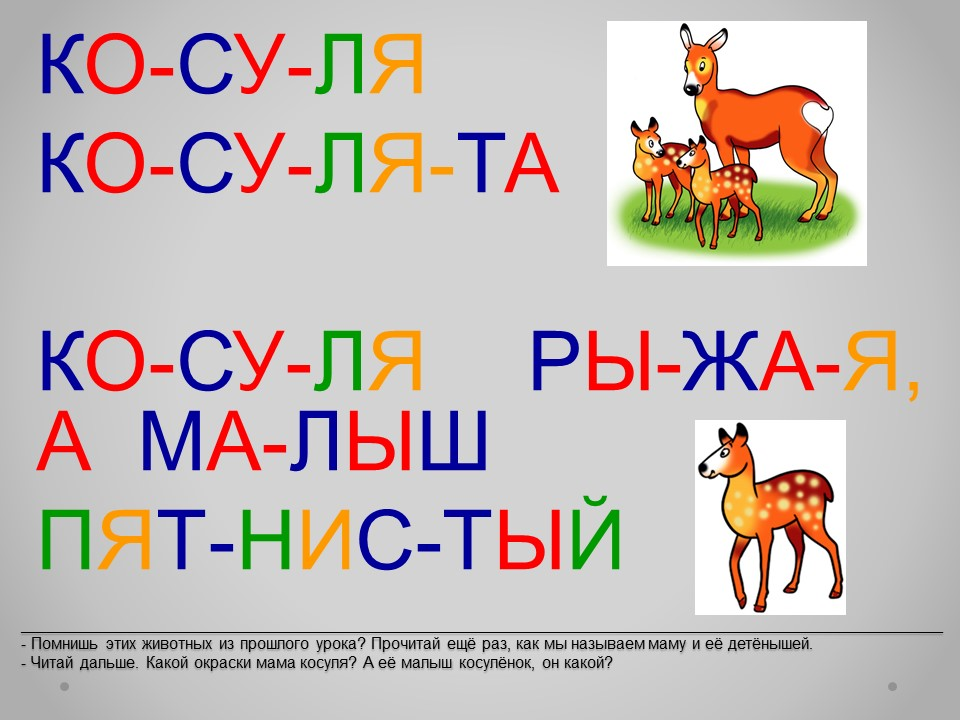 КО-СУ-ЛЯ
КО-СУ-ЛЯ-ТА

КО-СУ-ЛЯ РЫ-ЖА-Я,
А МА-ЛЫШ
ПЯТ-НИС-ТЫЙ

- Помнишь этих животных из прошлого урока? Прочитай ещё раз, как мы называем маму и её детёнышей.
- Читай дальше. Какой окраски мама косуля? А её малыш косулёнок, он какой?